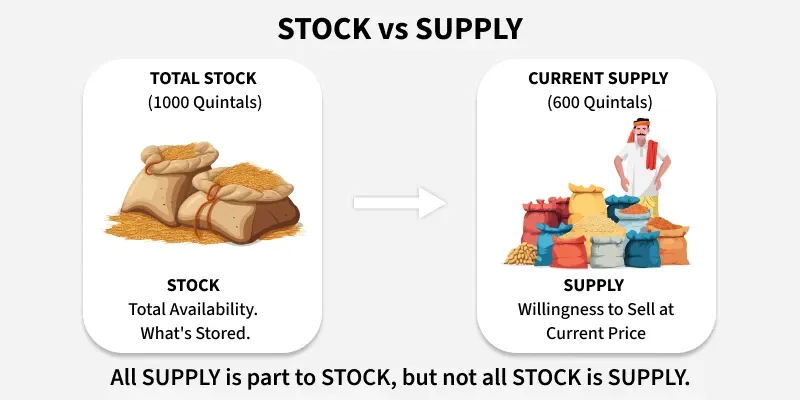 STOCK vs SUPPLY

TOTAL STOCK
(1000 Quintals)

STOCK
Total Availability.
What's Stored.

CURRENT SUPPLY
(600 Quintals)

SUPPLY
Willingness to Sell at
Current Price

All SUPPLY is part to STOCK, but not all STOCK is SUPPLY.